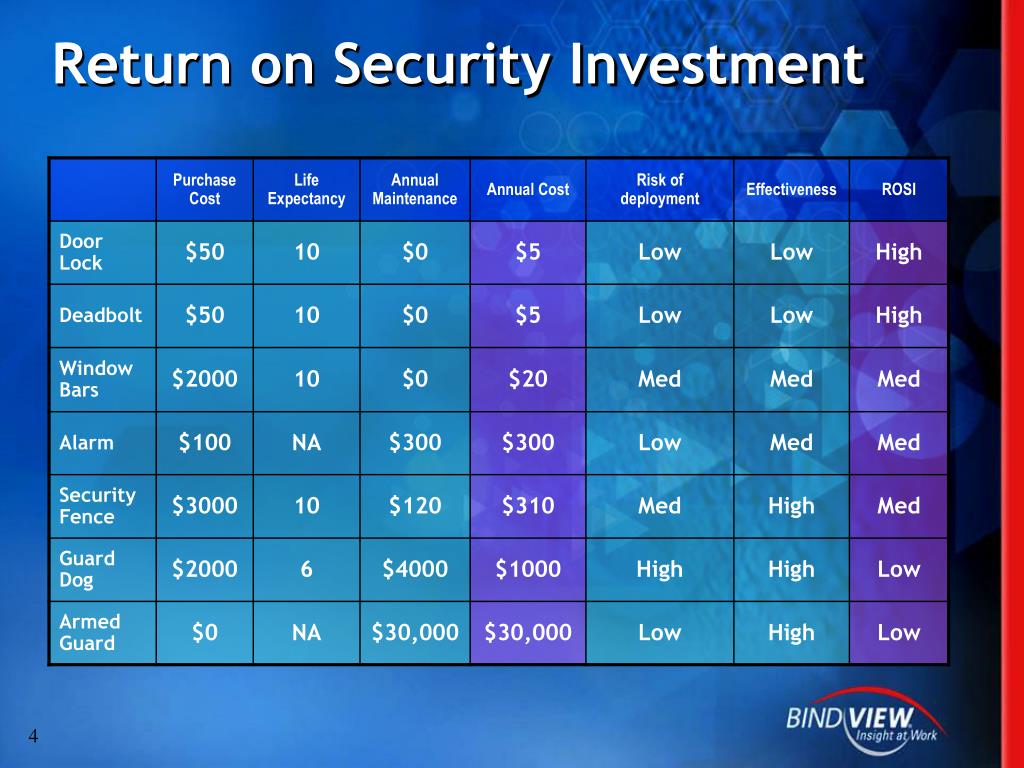 Return on Security Investment

| | Purchase Cost | Life Expectancy | Annual Maintenance | Annual Cost | Risk of deployment | Effectiveness | ROSI |
|---|---|---|---|---|---|---|---|
| Door Lock | \$50 | 10 | \$0 | \$5 | Low | Low | High |
| Deadbolt | \$50 | 10 | \$0 | \$5 | Low | Low | High |
| Window Bars | \$2000 | 10 | \$0 | \$20 | Med | Med | Med |
| Alarm | \$100 | NA | \$300 | \$300 | Low | Med | Med |
| Security Fence | \$3000 | 10 | \$120 | \$310 | Med | High | Med |
| Guard Dog | \$2000 | 6 | \$4000 | \$1000 | High | High | Low |
| Armed Guard | \$0 | NA | \$30,000 | \$30,000 | Low | High | Low |

4

BINDVIEW Insight at Work